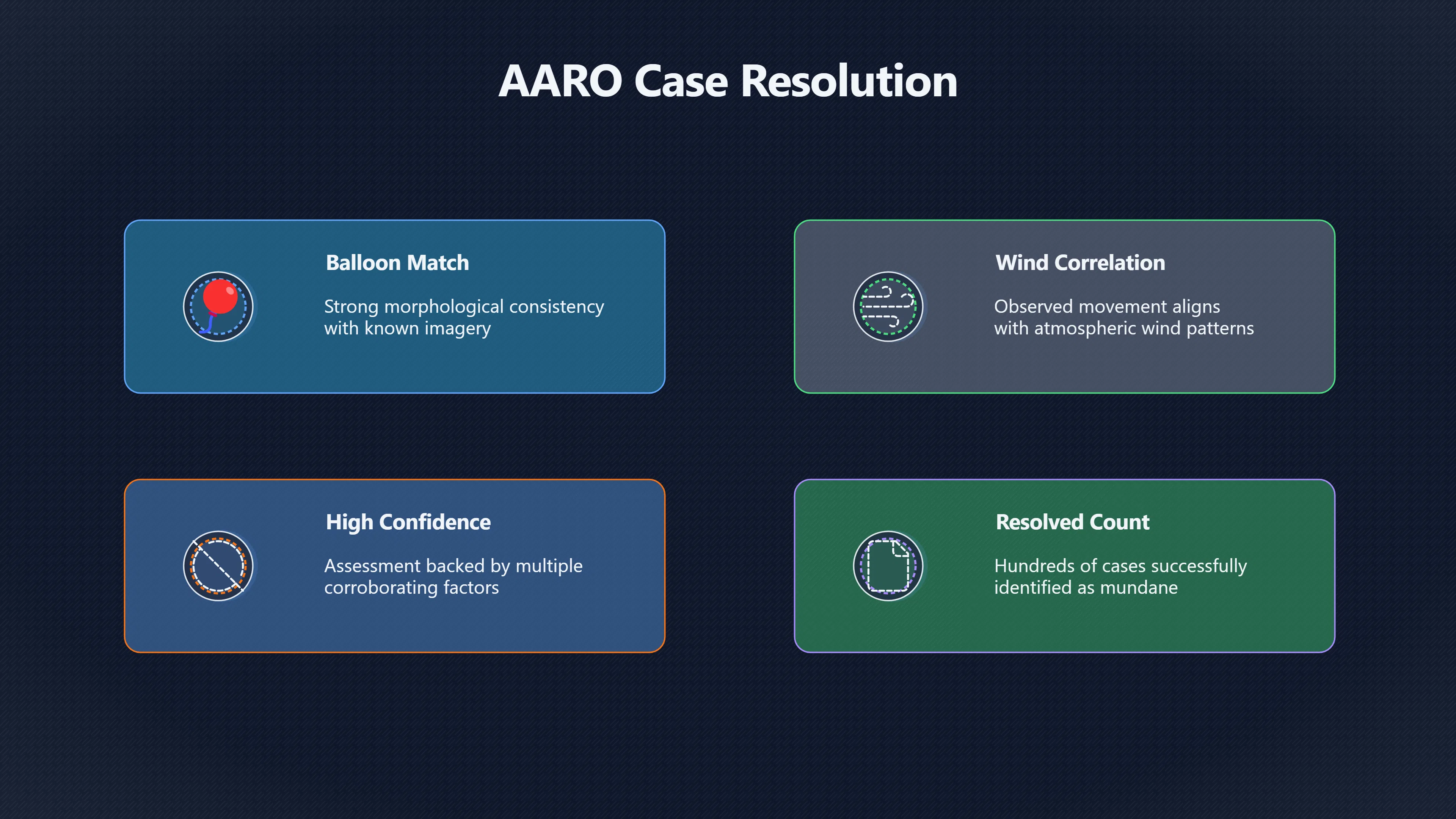 AARO Case Resolution

Balloon Match

Strong morphological consistency with known imagery

Wind Correlation

Observed movement aligns with atmospheric wind patterns

High Confidence

Assessment backed by multiple corroborating factors

Resolved Count

Hundreds of cases successfully identified as mundane